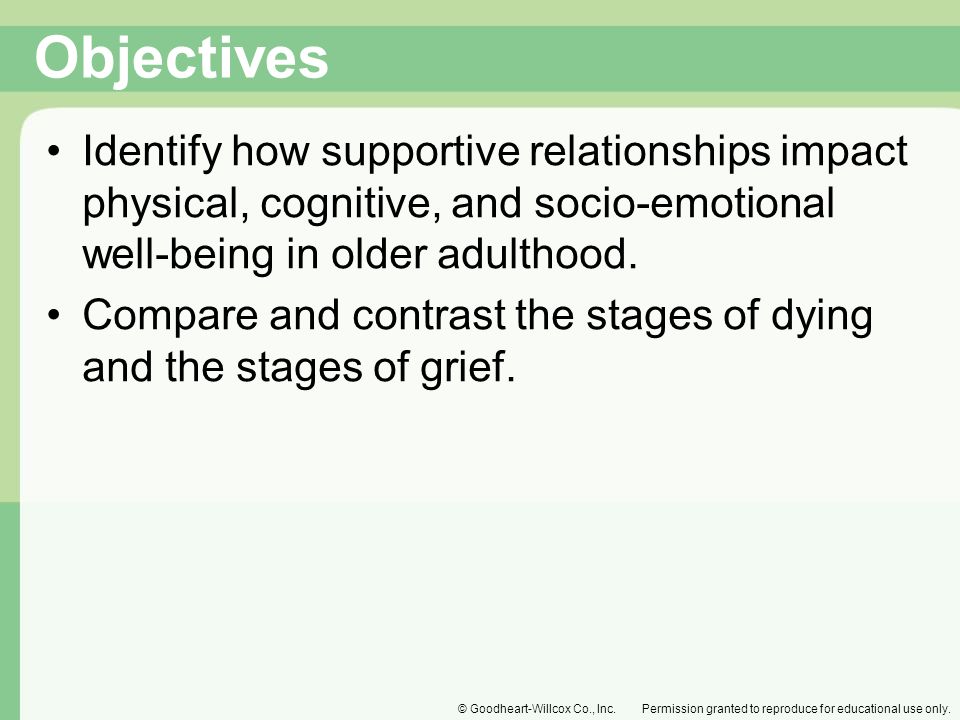 Objectives

• Identify how supportive relationships impact physical, cognitive, and socio-emotional well-being in older adulthood.

• Compare and contrast the stages of dying and the stages of grief.

© Goodheart-Willcox Co., Inc. Permission granted to reproduce for educational use only.